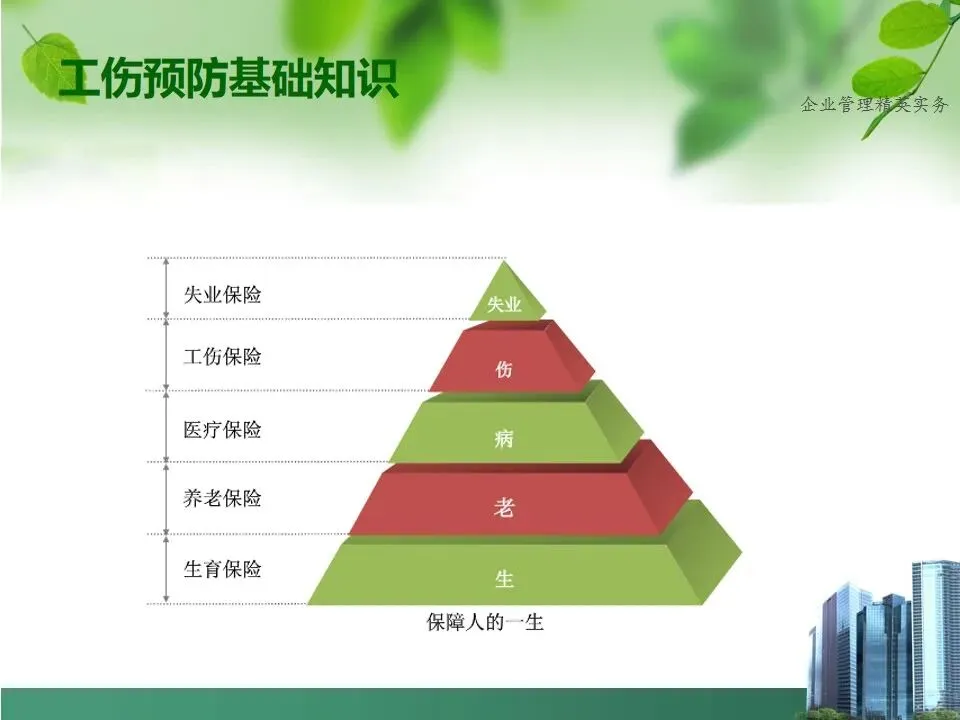 工伤预防基础知识

企业管理精英实务

失业保险
工伤保险
医疗保险
养老保险
生育保险

失业
伤
病
老
生

保障人的一生